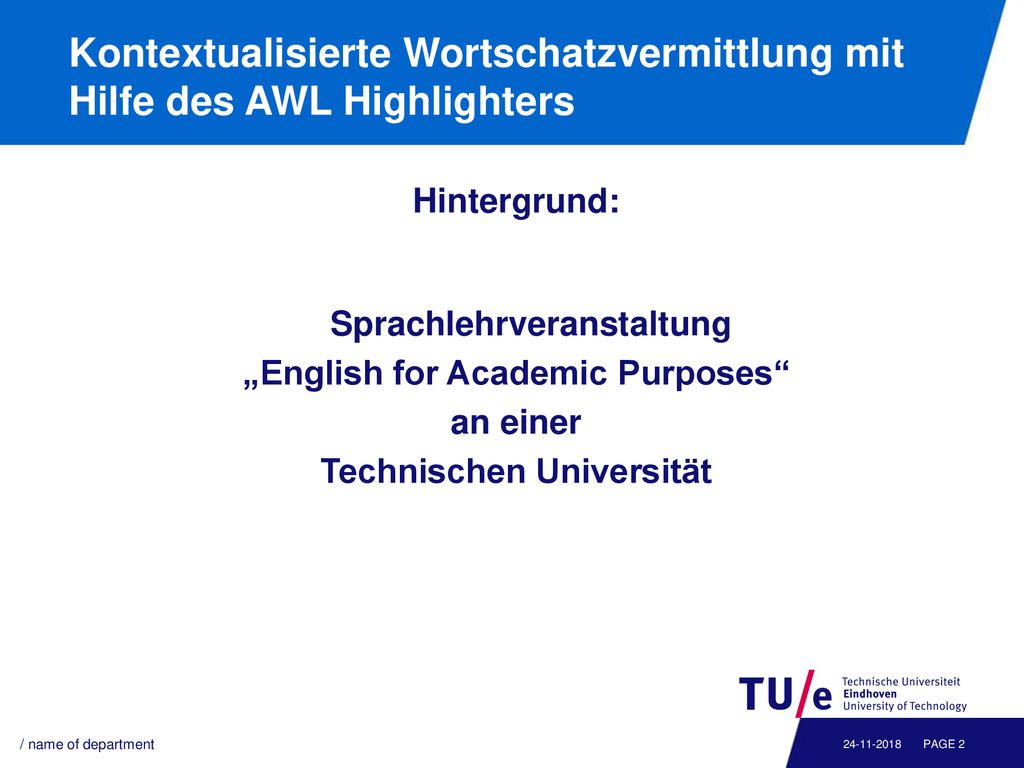 Kontextualisierte Wortschatzvermittlung mit Hilfe des AWL Highlighters

Hintergrund:

Sprachlehrveranstaltung
„English for Academic Purposes“
an einer
Technischen Universität

TU/e Technische Universiteit Eindhoven University of Technology

/ name of department

24-11-2018 PAGE 2